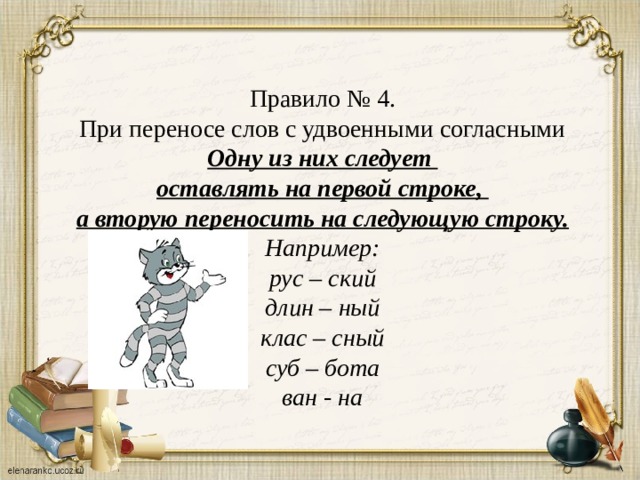 Правило № 4.
При переносе слов с удвоенными согласными
Одну из них следует
оставлять на первой строке,
а вторую переносить на следующую строку.

Например:
рус – ский
длин – ный
клас – сный
суб – бота
ван - на

elenarankc.ucoz.ru